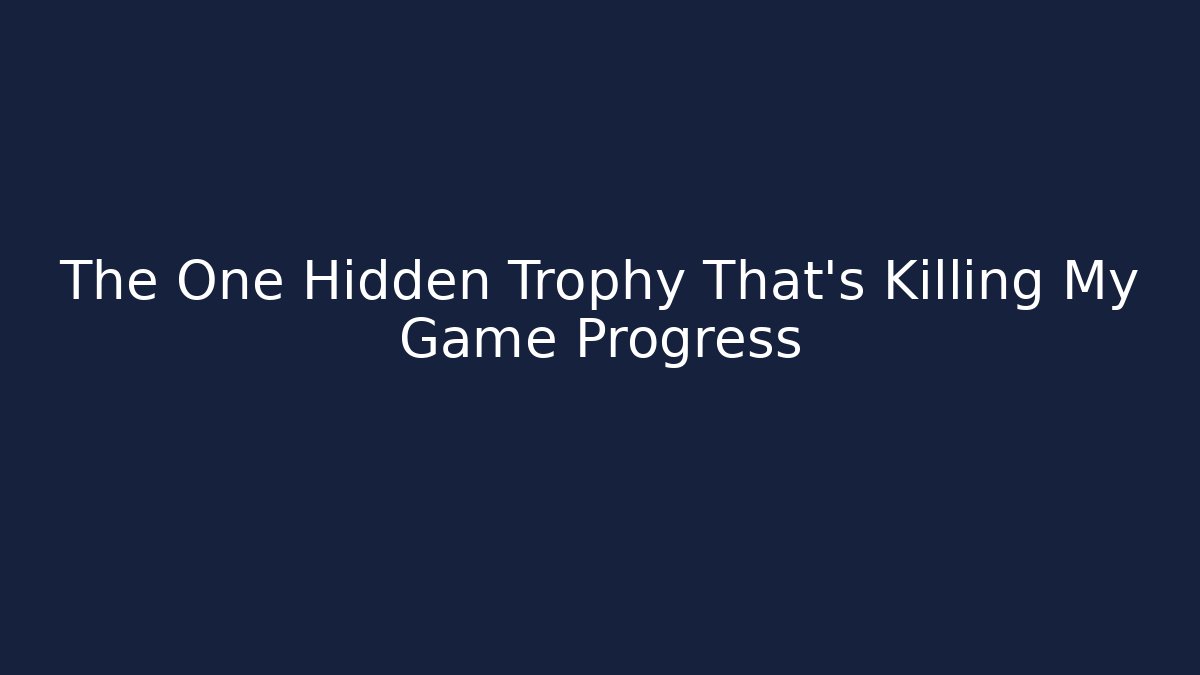 The One Hidden Trophy That's Killing My Game Progress